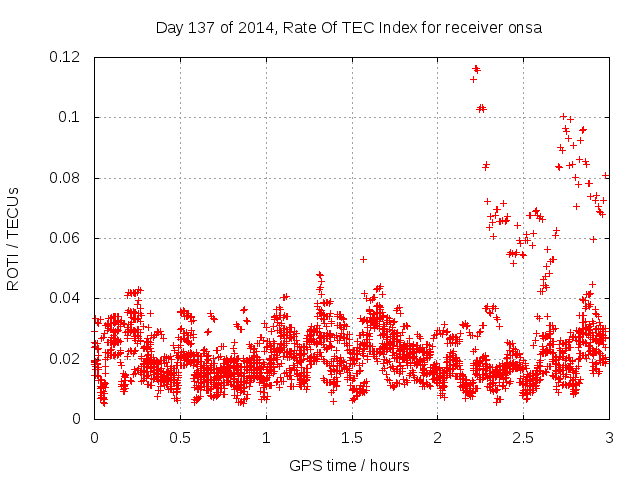 Day 137 of 2014, Rate Of TEC Index for receiver onsa

ROTI / TECUs

0.12
0.1
0.08
0.06
0.04
0.02
0

0
0.5
1
1.5
2
2.5
3

GPS time / hours